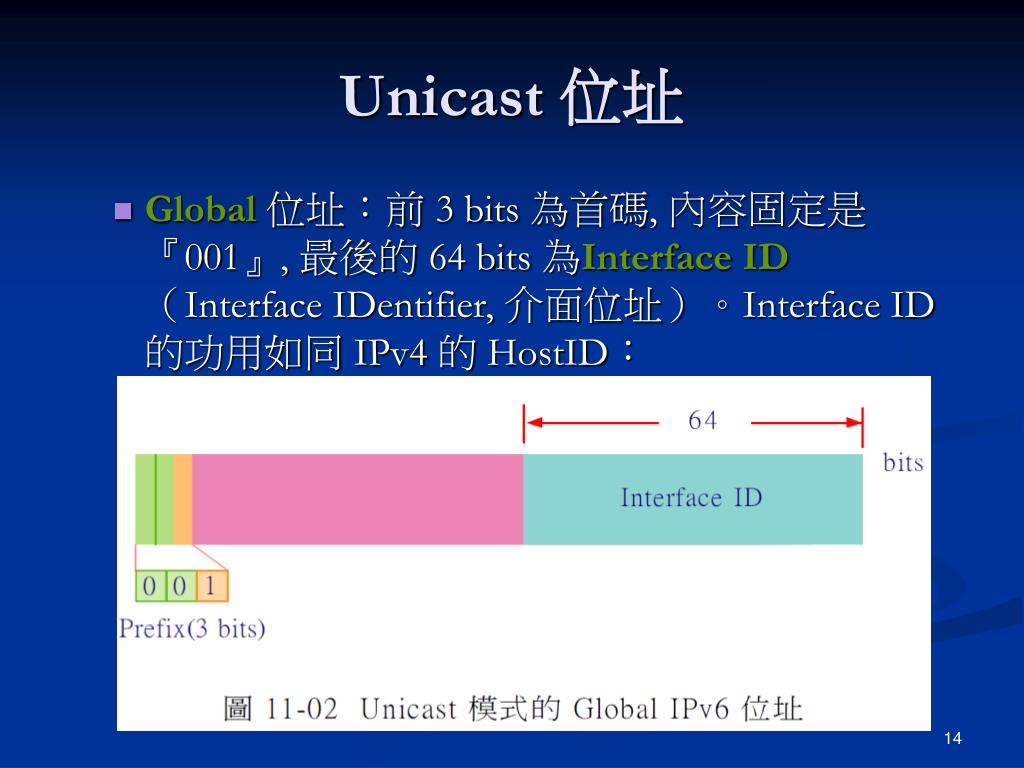 Unicast 位址

Global 位址：前 3 bits 為首碼, 內容固定是『001』, 最後的 64 bits 為Interface ID（Interface IDentifier, 介面位址）。Interface ID 的功用如同 IPv4 的 HostID：

64

bits

Interface ID

0 0 1

Prefix(3 bits)

圖 11-02 Unicast 模式的 Global IPv6 位址

14